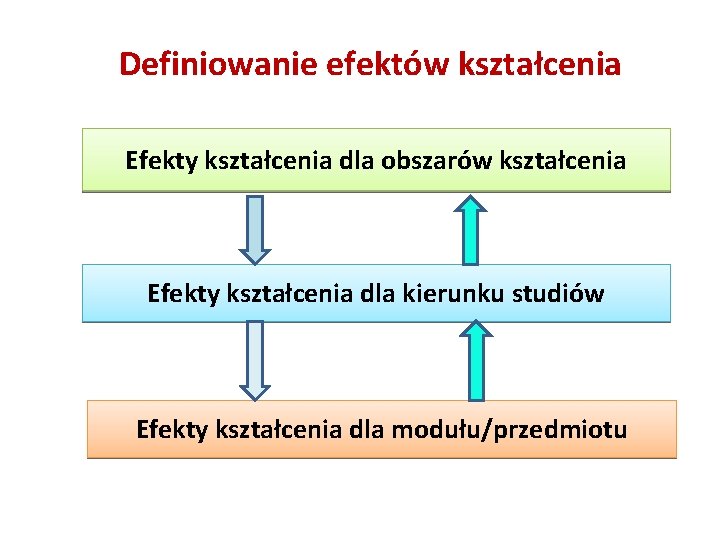 Definiowanie efektów kształcenia

Efekty kształcenia dla obszarów kształcenia

Efekty kształcenia dla kierunku studiów

Efekty kształcenia dla modułu/przedmiotu